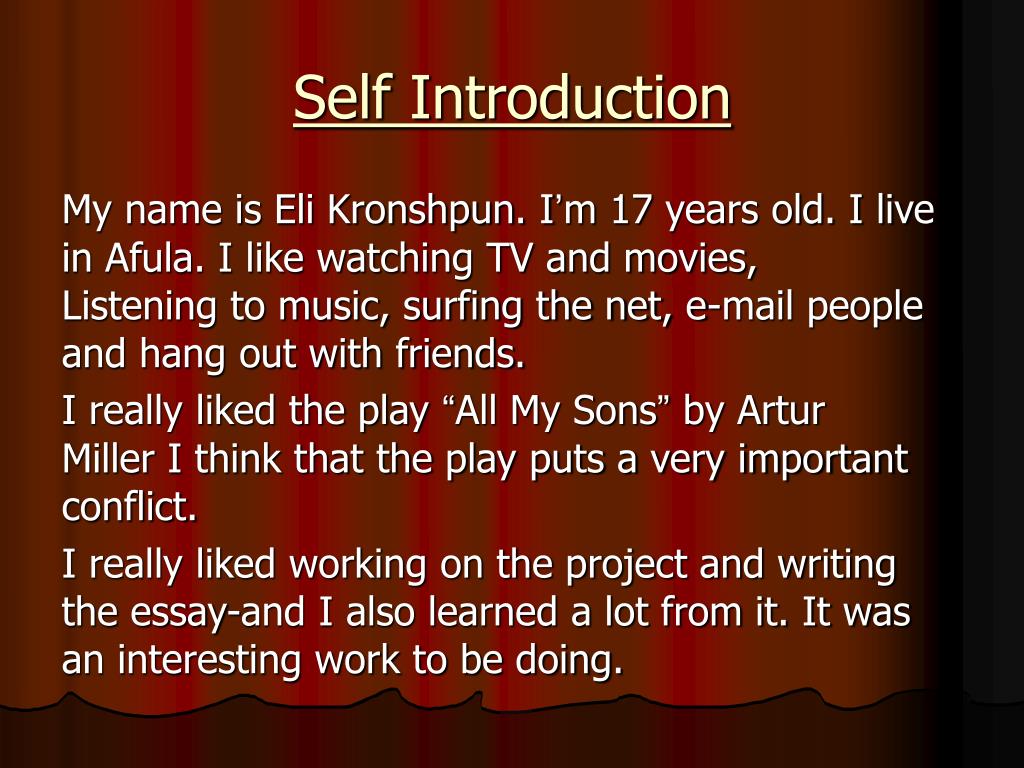 Self Introduction

My name is Eli Kronshpun. I’m 17 years old. I live in Afula. I like watching TV and movies, Listening to music, surfing the net, e-mail people and hang out with friends.

I really liked the play “All My Sons” by Artur Miller I think that the play puts a very important conflict.

I really liked working on the project and writing the essay-and I also learned a lot from it. It was an interesting work to be doing.